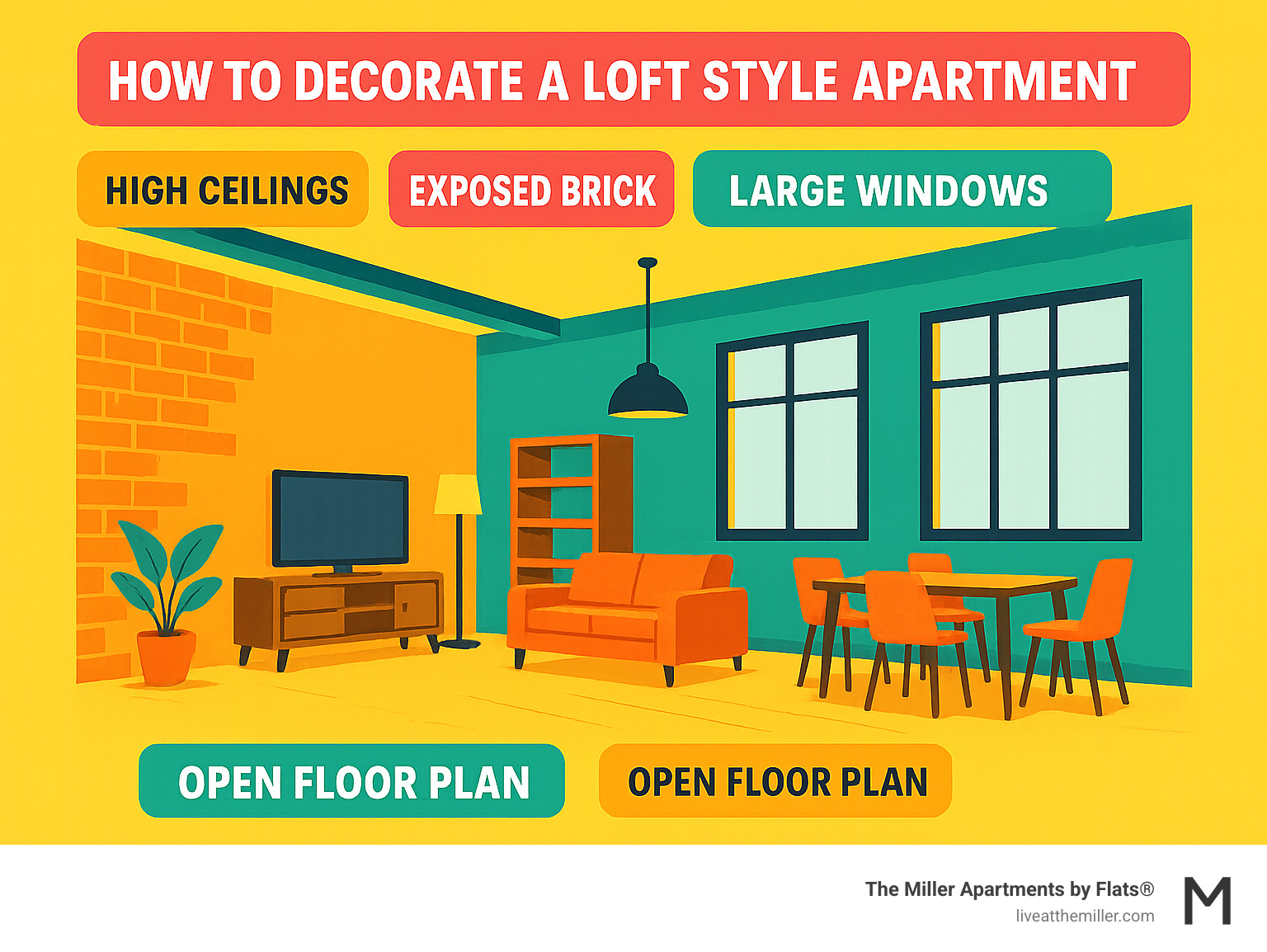 HOW TO DECORATE A LOFT STYLE APARTMENT

HIGH CEILINGS

EXPOSED BRICK

LARGE WINDOWS

OPEN FLOOR PLAN

OPEN FLOOR PLAN

The Miller Apartments by Flats®
liveatthemiller.com

M